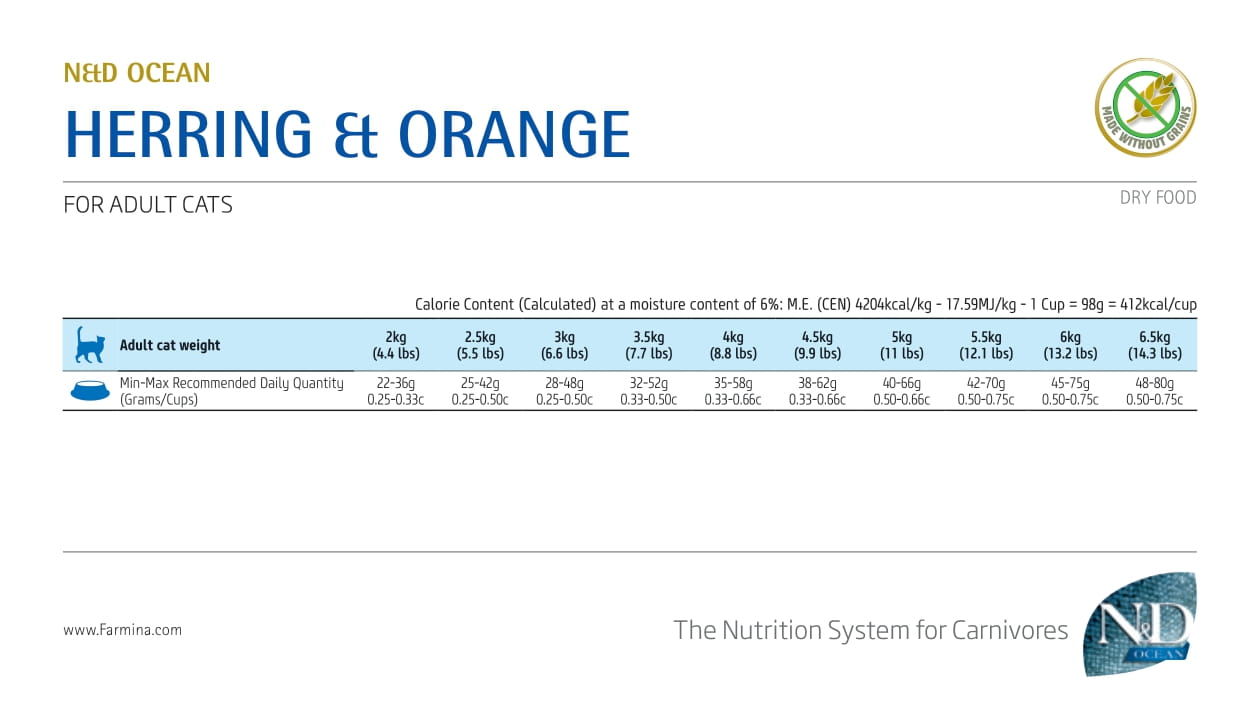 N&D OCEAN

HERRING & ORANGE

MADE WITHOUT GRAINS

FOR ADULT CATS

DRY FOOD

Calorie Content (Calculated) at a moisture content of 6%: M.E. (CEN) 4204kcal/kg - 17.59MJ/kg - 1 Cup = 98g = 412kcal/cup

| Adult cat weight | 2kg (4.4 lbs) | 2.5kg (5.5 lbs) | 3kg (6.6 lbs) | 3.5kg (7.7 lbs) | 4kg (8.8 lbs) | 4.5kg (9.9 lbs) | 5kg (11 lbs) | 5.5kg (12.1 lbs) | 6kg (13.2 lbs) | 6.5kg (14.3 lbs) |
|---|---|---|---|---|---|---|---|---|---|---|
| Min-Max Recommended Daily Quantity (Grams/Cups) | 22-36g 0.25-0.33c | 25-42g 0.25-0.50c | 28-48g 0.25-0.50c | 32-52g 0.33-0.50c | 35-58g 0.33-0.66c | 38-62g 0.33-0.66c | 40-66g 0.50-0.66c | 42-70g 0.50-0.75c | 45-75g 0.50-0.75c | 48-80g 0.50-0.75c |

www.Farmina.com

The Nutrition System for Carnivores

N&D OCEAN